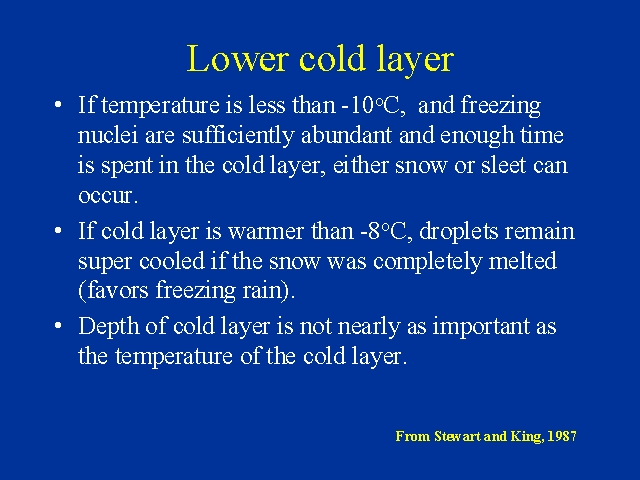 Lower cold layer

• If temperature is less than -10°C, and freezing nuclei are sufficiently abundant and enough time is spent in the cold layer, either snow or sleet can occur.

• If cold layer is warmer than -8°C, droplets remain super cooled if the snow was completely melted (favors freezing rain).

• Depth of cold layer is not nearly as important as the temperature of the cold layer.

From Stewart and King, 1987